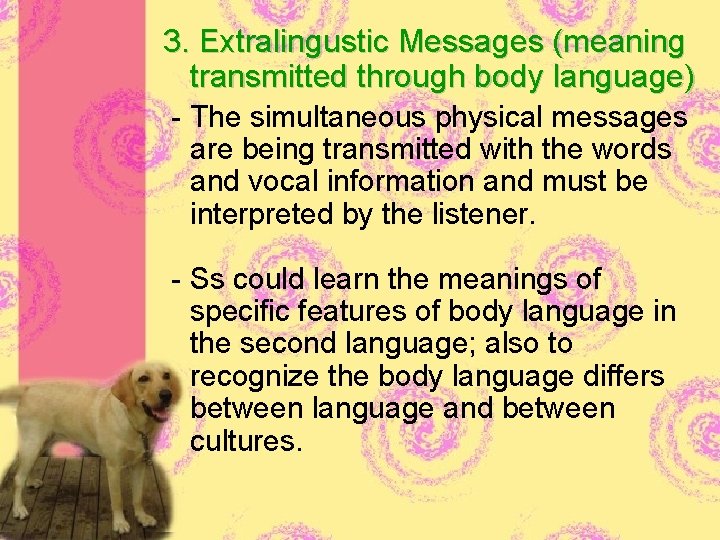 3. Extralingustic Messages (meaning transmitted through body language)

- The simultaneous physical messages are being transmitted with the words and vocal information and must be interpreted by the listener.

- Ss could learn the meanings of specific features of body language in the second language; also to recognize the body language differs between language and between cultures.